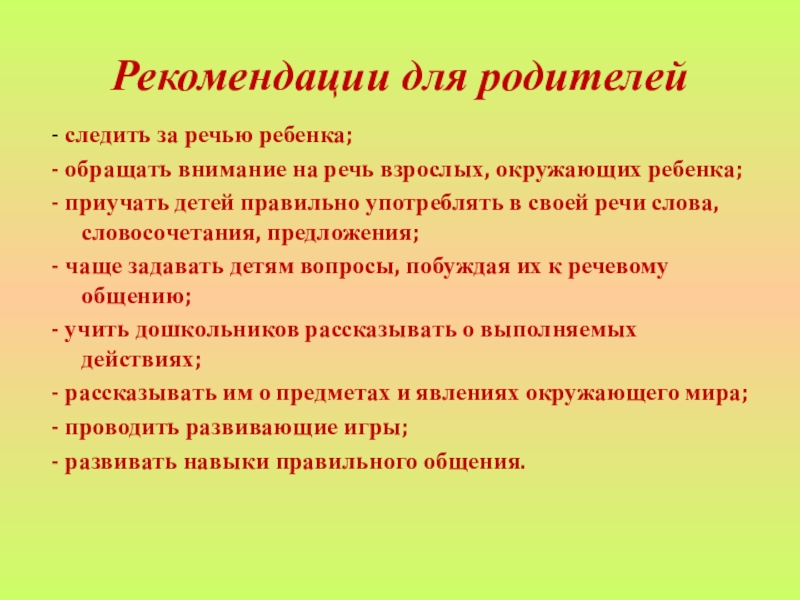 Рекомендации для родителей

- следить за речью ребенка;
- обращать внимание на речь взрослых, окружающих ребенка;
- приучать детей правильно употреблять в своей речи слова, словосочетания, предложения;
- чаще задавать детям вопросы, побуждая их к речевому общению;
- учить дошкольников рассказывать о выполняемых действиях;
- рассказывать им о предметах и явлениях окружающего мира;
- проводить развивающие игры;
- развивать навыки правильного общения.